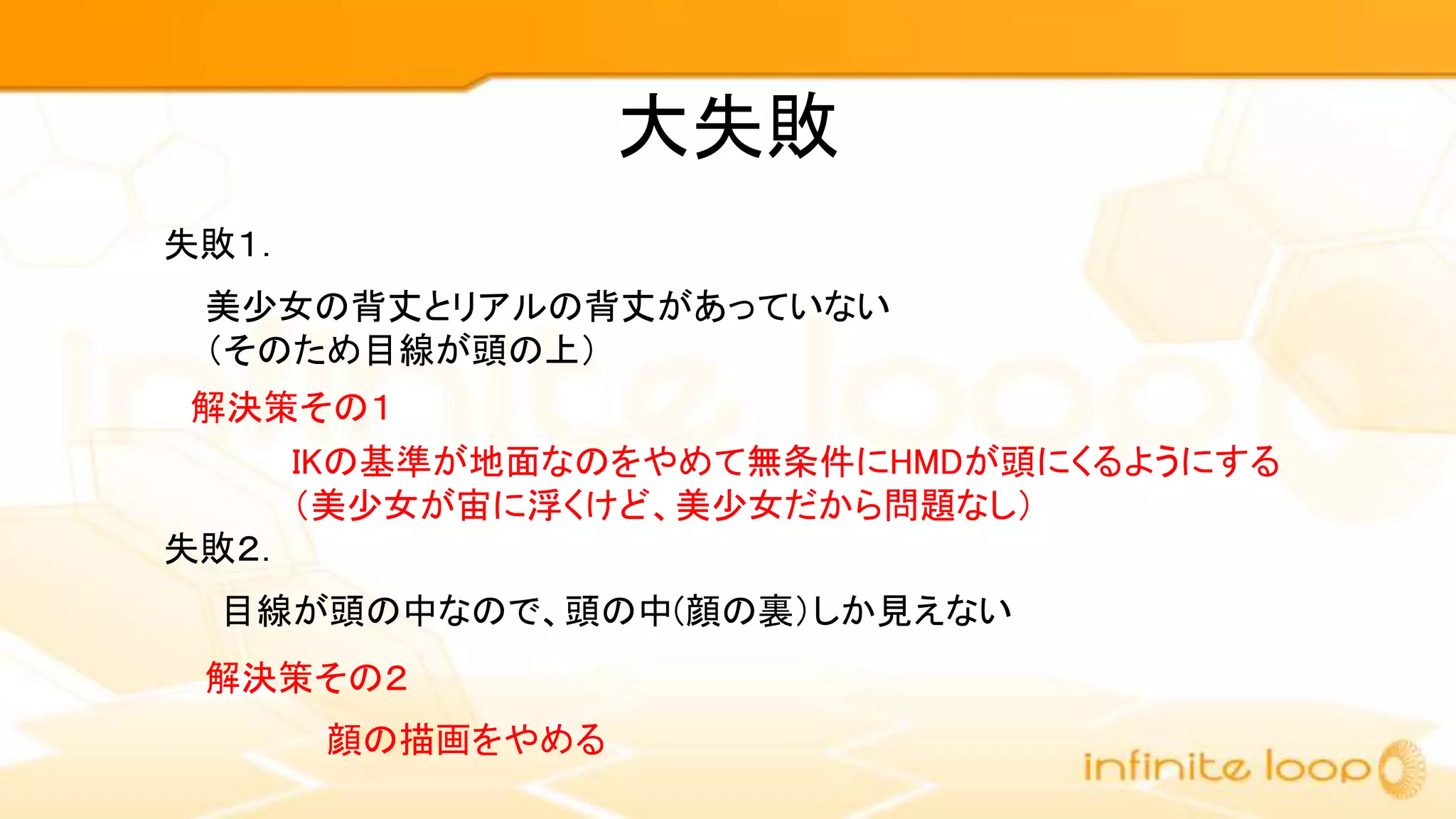 大失敗

失敗1.

美少女の背丈とリアルの背丈があっていない
（そのため目線が頭の上）

解決策その1

IKの基準が地面なのをやめて無条件にHMDが頭にくるようにする
（美少女が宙に浮くけど、美少女だから問題なし）

失敗2.

目線が頭の中なので、頭の中(顔の裏)しか見えない

解決策その2

顔の描画をやめる

infinite loop